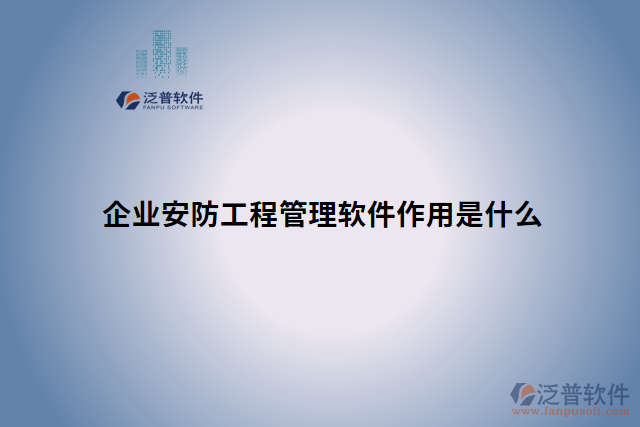 泛普软件
FANPU SOFTWARE

企业安防工程管理软件作用是什么

泛普软件
www.fanpusoft.com